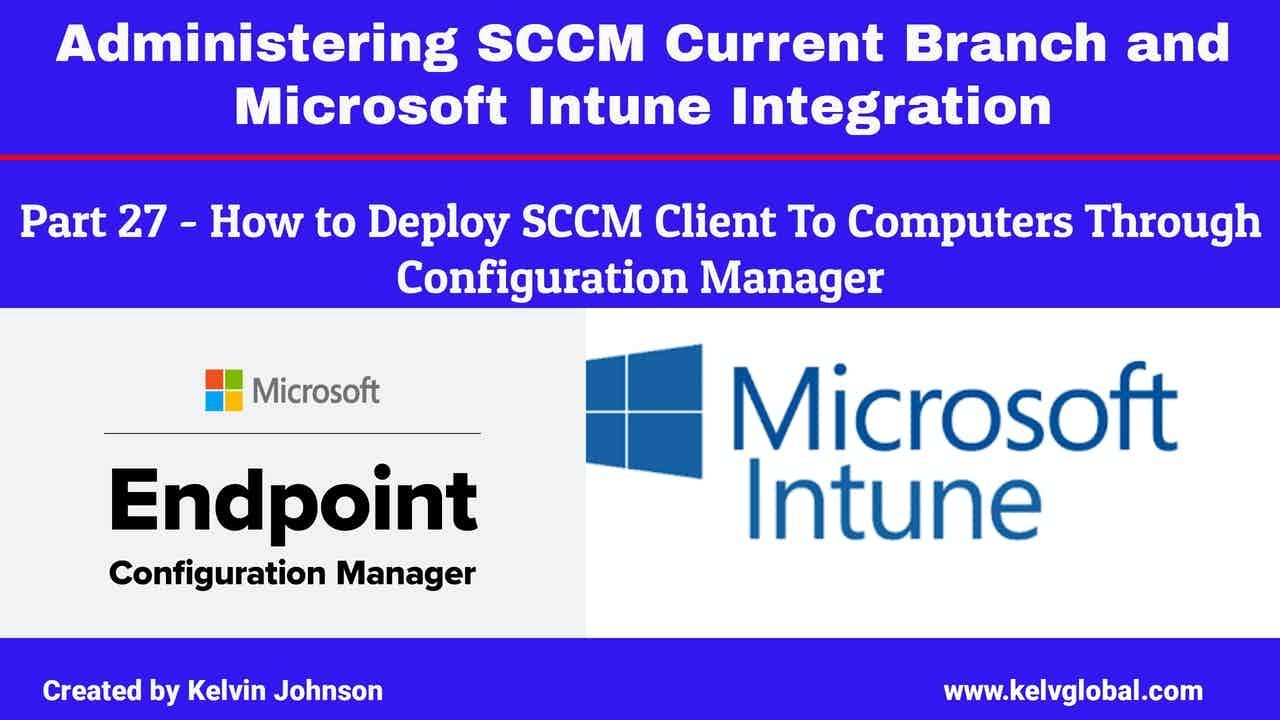 Administering SCCM Current Branch and Microsoft Intune Integration

Part 27 - How to Deploy SCCM Client To Computers Through Configuration Manager

Microsoft

Endpoint
Configuration Manager

Microsoft Intune

Created by Kelvin Johnson

www.kelvglobal.com